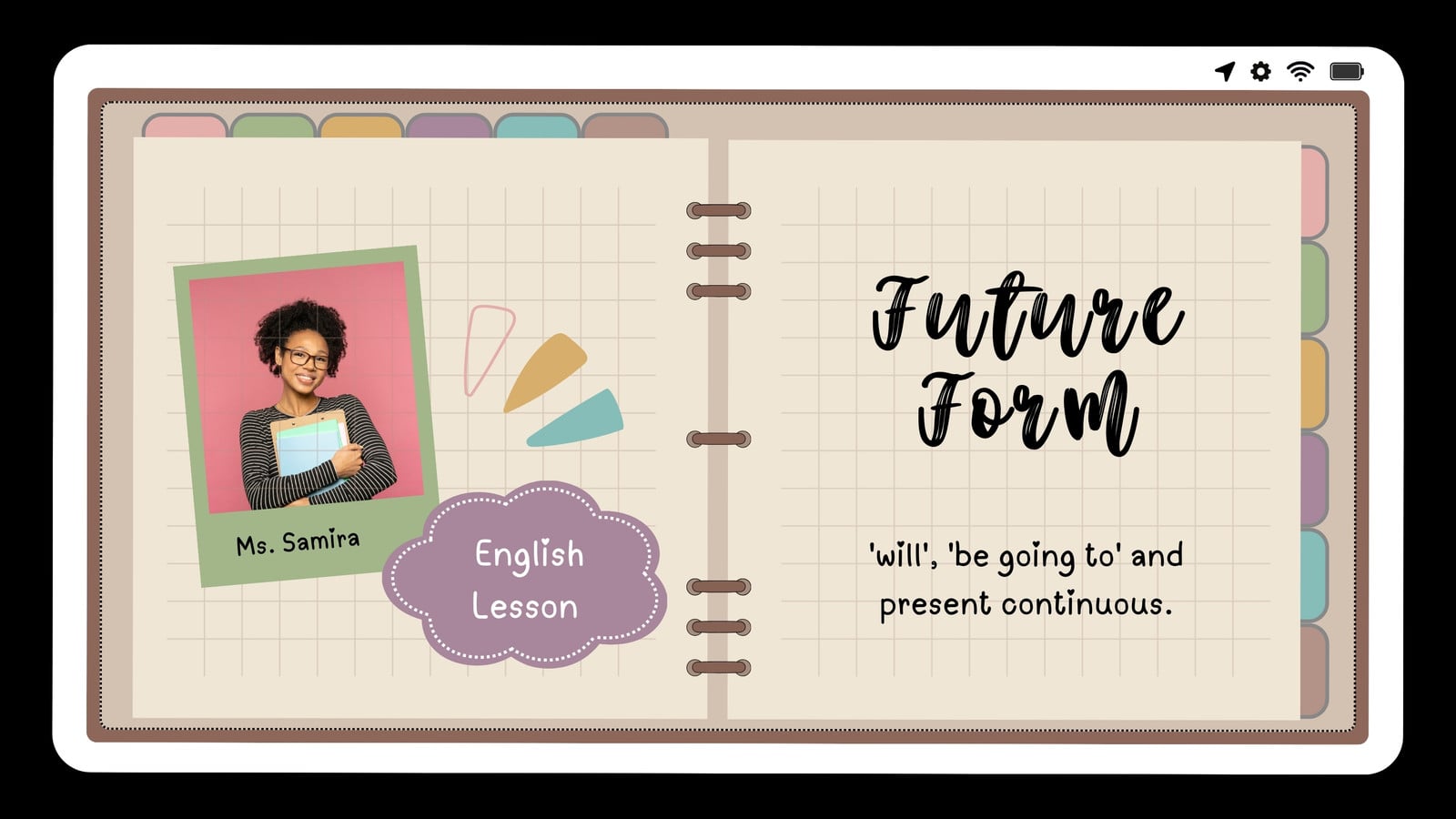 Ms. Samira

English Lesson

Future Form

'will', 'be going to' and present continuous.